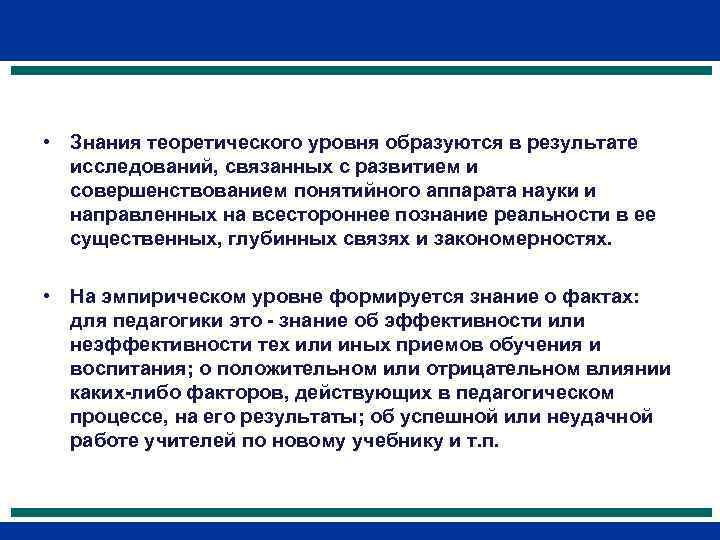 • Знания теоретического уровня образуются в результате исследований, связанных с развитием и совершенствованием понятийного аппарата науки и направленных на всестороннее познание реальности в ее существенных, глубинных связях и закономерностях.

• На эмпирическом уровне формируется знание о фактах: для педагогики это - знание об эффективности или неэффективности тех или иных приемов обучения и воспитания; о положительном или отрицательном влиянии каких-либо факторов, действующих в педагогическом процессе, на его результаты; об успешной или неудачной работе учителей по новому учебнику и т.п.